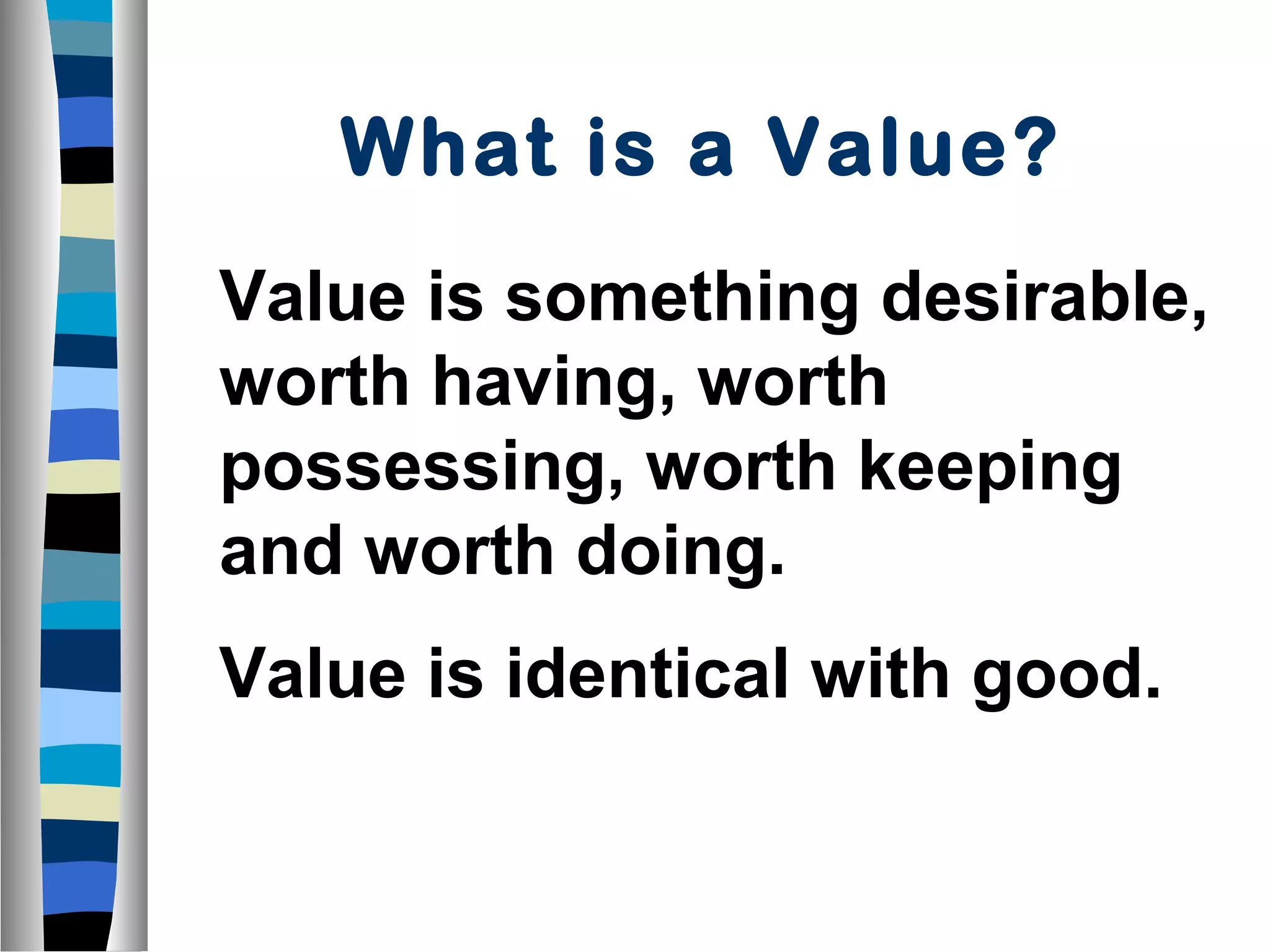 What is a Value?

Value is something desirable, worth having, worth possessing, worth keeping and worth doing.

Value is identical with good.